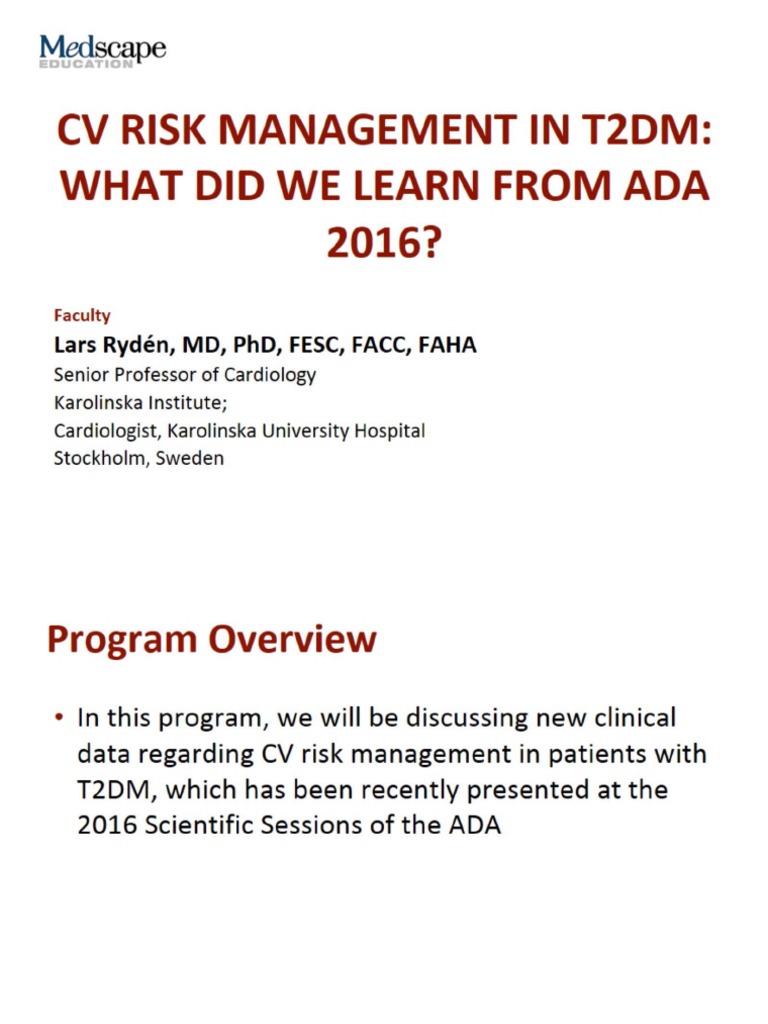 Medscape
EDUCATION

CV RISK MANAGEMENT IN T2DM: WHAT DID WE LEARN FROM ADA 2016?

Faculty
Lars Rydén, MD, PhD, FESC, FACC, FAHA
Senior Professor of Cardiology
Karolinska Institute;
Cardiologist, Karolinska University Hospital
Stockholm, Sweden

Program Overview

• In this program, we will be discussing new clinical data regarding CV risk management in patients with T2DM, which has been recently presented at the 2016 Scientific Sessions of the ADA